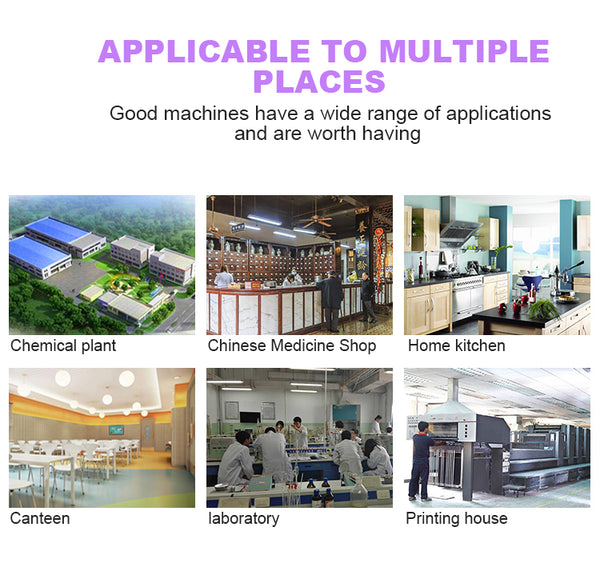 APPLICABLE TO MULTIPLE PLACES

Good machines have a wide range of applications and are worth having

Chemical plant

Chinese Medicine Shop

Home kitchen

Canteen

laboratory

Printing house